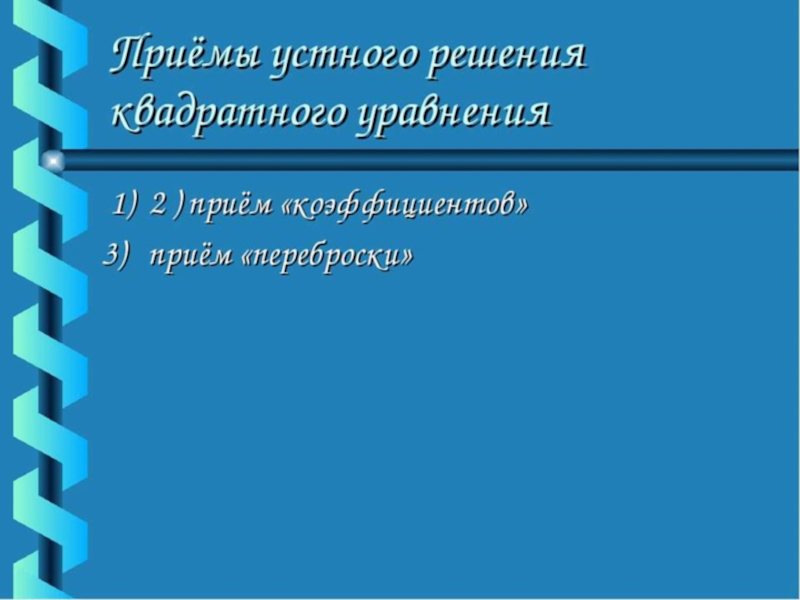 Приёмы устного решения квадратного уравнения

1) 2 ) приём «коэффициентов»

3) приём «переброски»